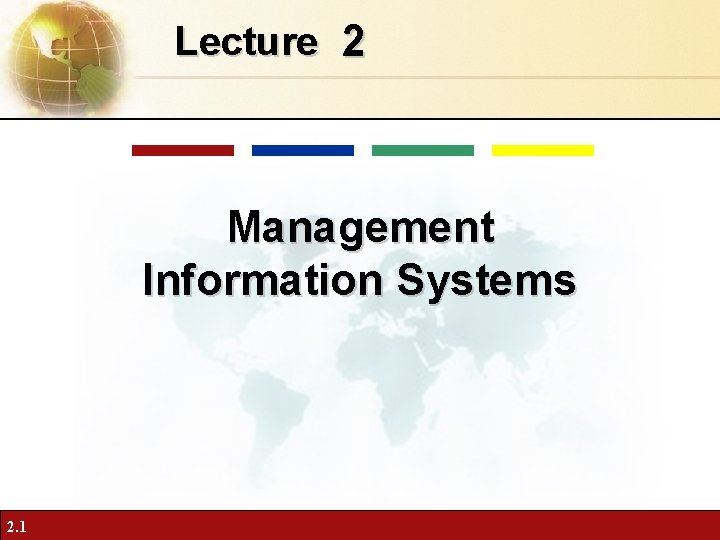 Lecture 2

Management Information Systems

2.1